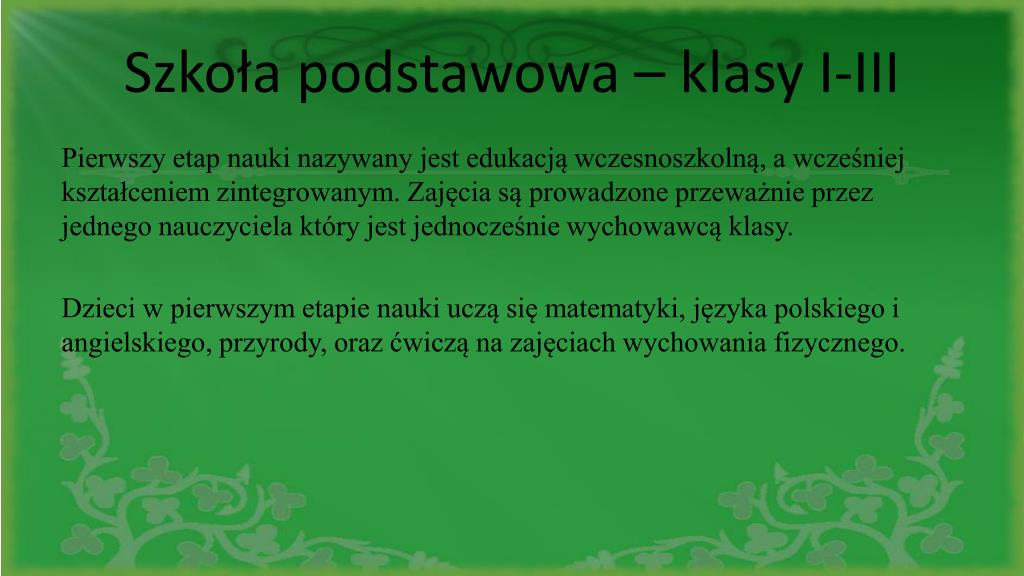 Szkoła podstawowa – klasy I-III

Pierwszy etap nauki nazywany jest edukacją wczesnoszkolną, a wcześniej kształceniem zintegrowanym. Zajęcia są prowadzone przeważnie przez jednego nauczyciela który jest jednocześnie wychowawcą klasy.

Dzieci w pierwszym etapie nauki uczą się matematyki, języka polskiego i angielskiego, przyrody, oraz ćwiczą na zajęciach wychowania fizycznego.